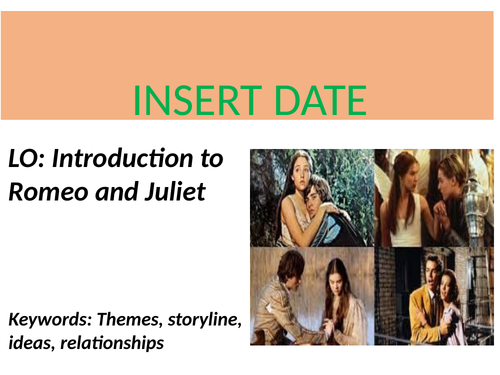 INSERT DATE

LO: Introduction to Romeo and Juliet

Keywords: Themes, storyline, ideas, relationships